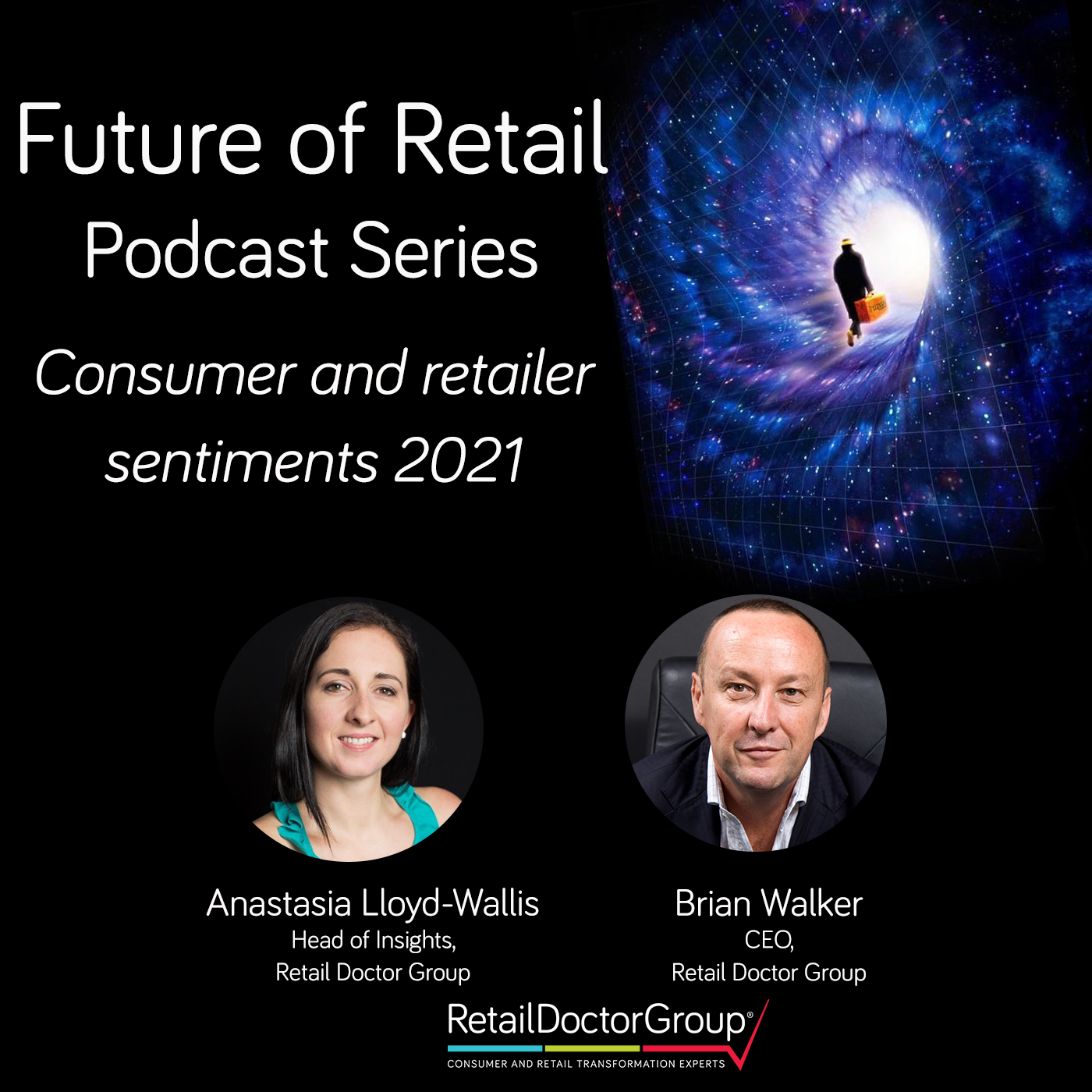 Future of Retail
Podcast Series

Consumer and retailer sentiments 2021

Anastasia Lloyd-Wallis
Head of Insights,
Retail Doctor Group

Brian Walker
CEO,
Retail Doctor Group

RetailDoctorGroup®
CONSUMER AND RETAIL TRANSFORMATION EXPERTS